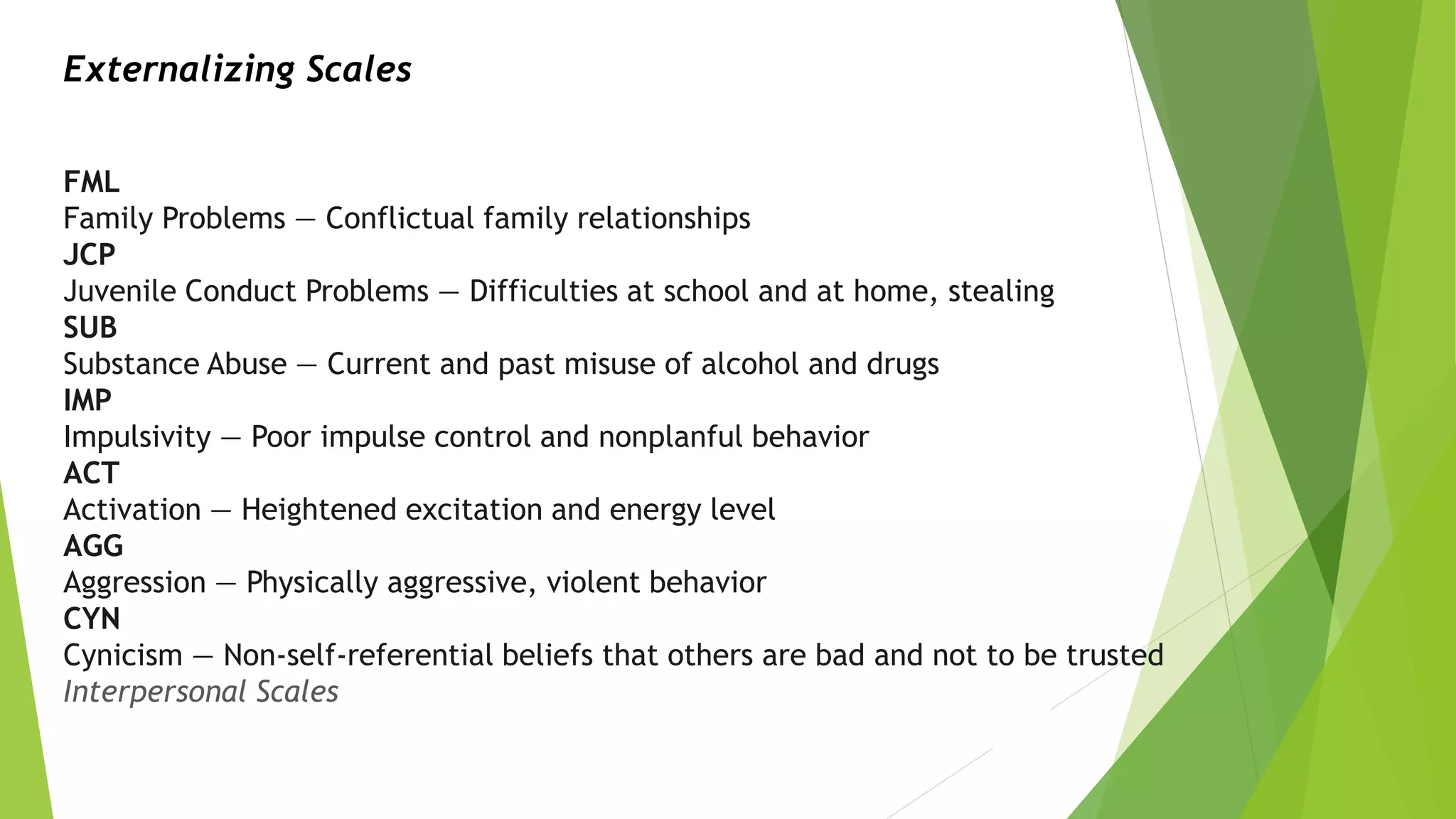 Externalizing Scales

FML
Family Problems — Conflictual family relationships
JCP
Juvenile Conduct Problems — Difficulties at school and at home, stealing
SUB
Substance Abuse — Current and past misuse of alcohol and drugs
IMP
Impulsivity — Poor impulse control and nonplanful behavior
ACT
Activation — Heightened excitation and energy level
AGG
Aggression — Physically aggressive, violent behavior
CYN
Cynicism — Non-self-referential beliefs that others are bad and not to be trusted
Interpersonal Scales